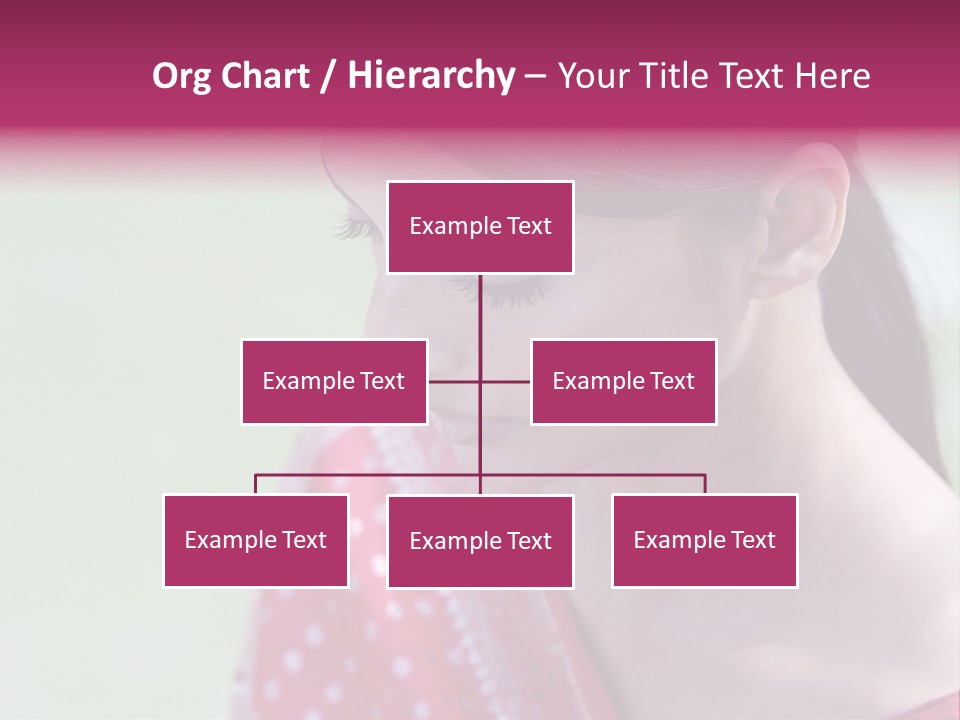 Org Chart / Hierarchy – Your Title Text Here

Example Text

Example Text

Example Text

Example Text

Example Text

Example Text